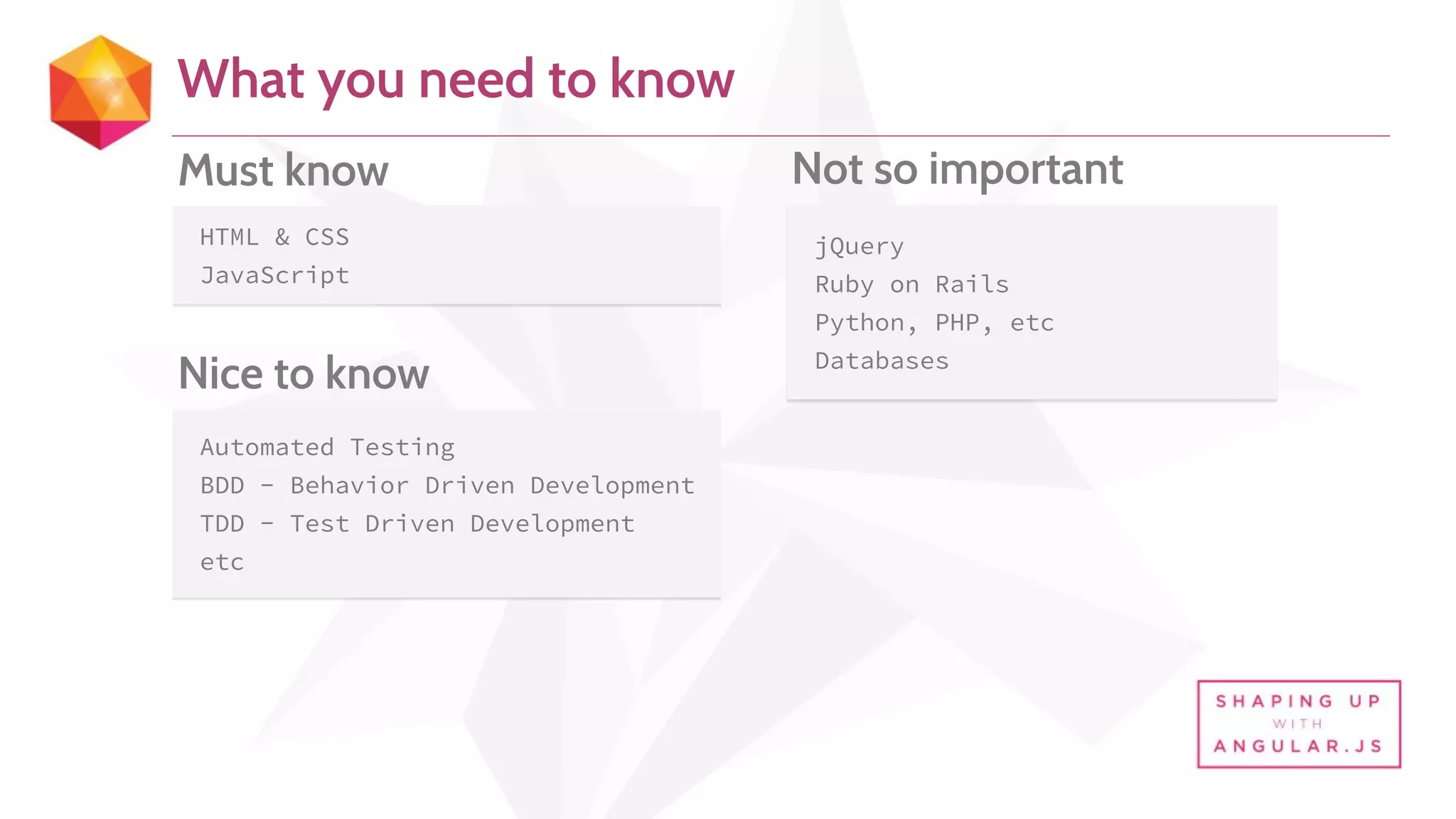 What you need to know

Must know

HTML & CSS
JavaScript

Nice to know

Automated Testing
BDD - Behavior Driven Development
TDD - Test Driven Development
etc

Not so important

jQuery
Ruby on Rails
Python, PHP, etc
Databases

SHAPING UP
WITH
ANGULAR.JS